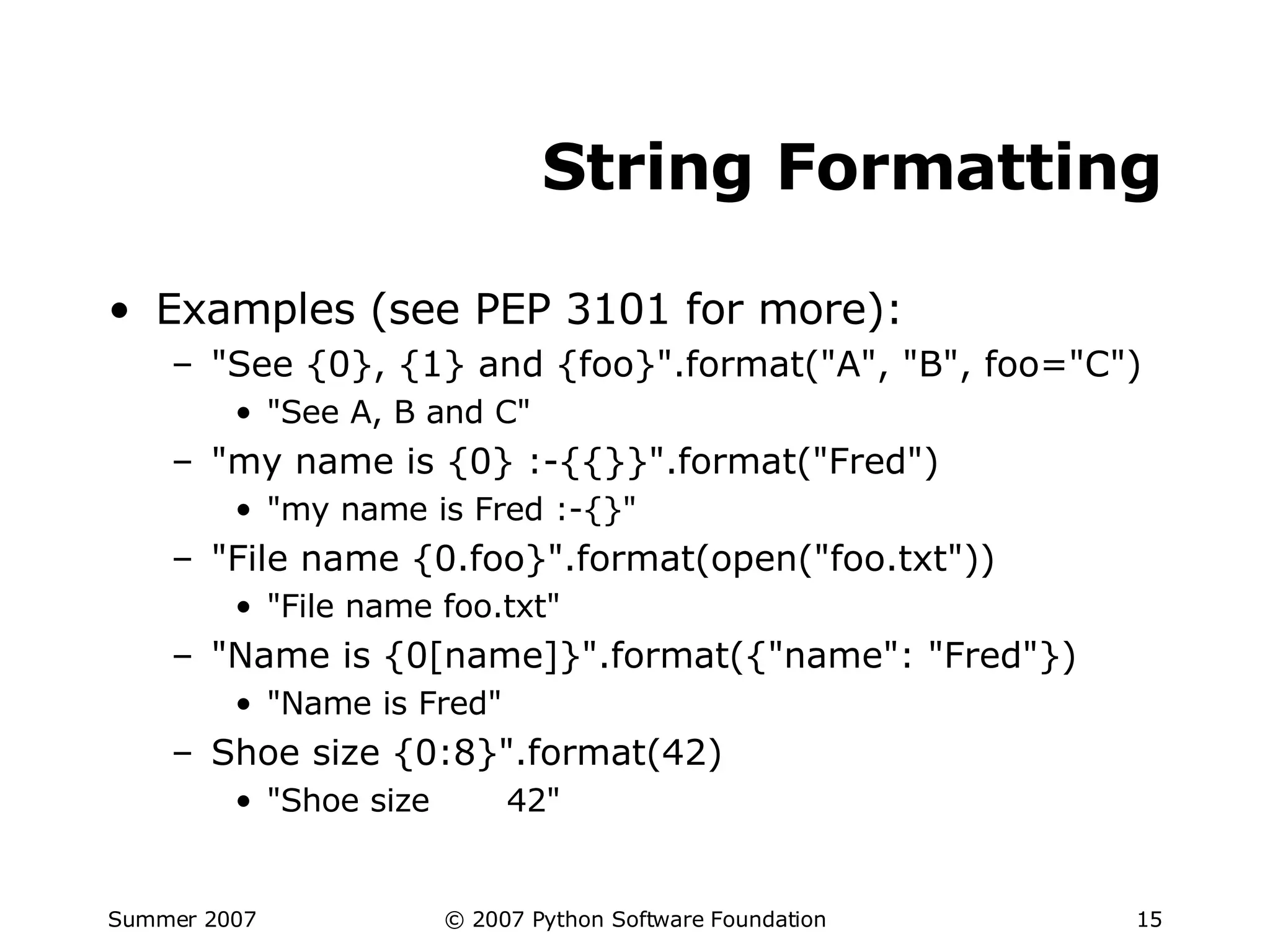 String Formatting

• Examples (see PEP 3101 for more):
  – "See {0}, {1} and {foo}".format("A", "B", foo="C")
    • "See A, B and C"
  – "my name is {0} :-{{}}".format("Fred")
    • "my name is Fred :-{}"
  – "File name {0.foo}".format(open("foo.txt"))
    • "File name foo.txt"
  – "Name is {0[name]}".format({"name": "Fred"})
    • "Name is Fred"
  – Shoe size {0:8}".format(42)
    • "Shoe size       42"

Summer 2007 © 2007 Python Software Foundation 15